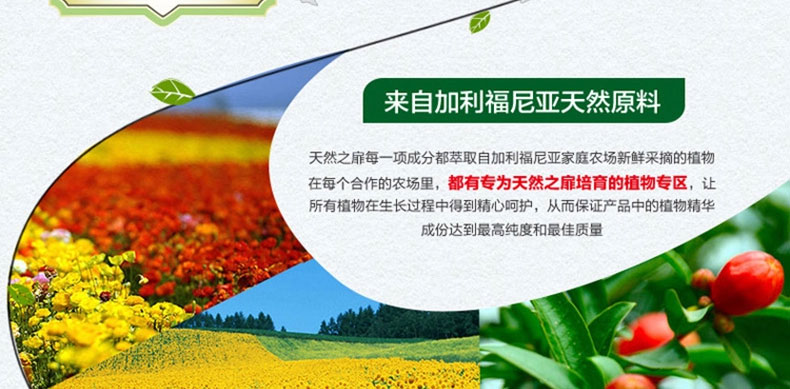 来自加利福尼亚天然原料

天然之扉每一项成分都萃取自加利福尼亚家庭农场新鲜采摘的植物在每个合作的农场里，都有专为天然之扉培育的植物专区，让所有植物在生长过程中得到精心呵护，从而保证产品中的植物精华成份达到最高纯度和最佳质量